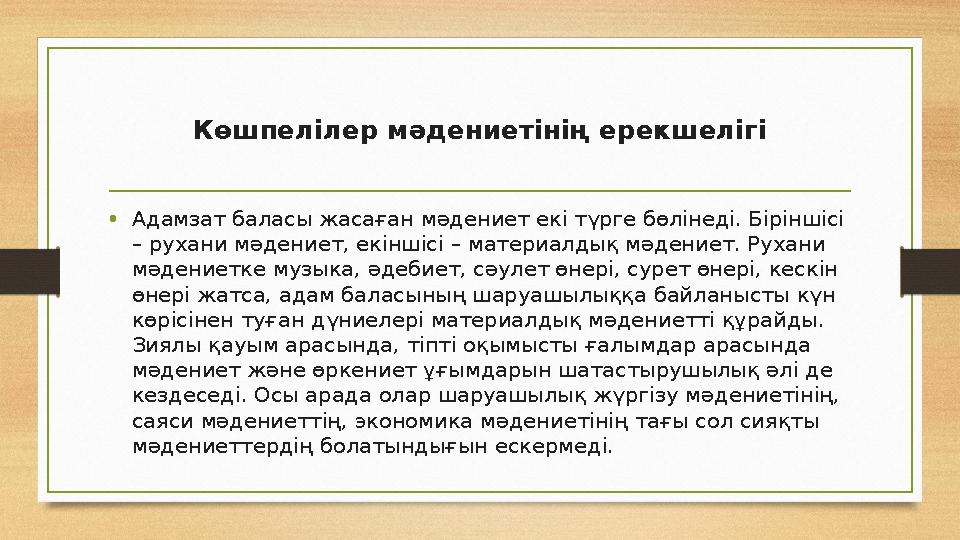 Көшпелілер мәдениетінің ерекшелігі

• Адамзат баласы жасаған мәдениет екі түрге бөлінеді. Біріншісі – рухани мәдениет, екіншісі – материалдық мәдениет. Рухани мәдениетке музыка, әдебиет, сәулет өнері, сурет өнері, кескін өнері жатса, адам баласының шаруашылыққа байланысты күн көрісінен туған дүниелері материалдық мәдениетті құрайды. Зиялы қауым арасында, тіпті оқымысты ғалымдар арасында мәдениет және өркениет ұғымдарын шатастырушылық әлі де кездеседі. Осы арада олар шаруашылық жүргізу мәдениетінің, саяси мәдениеттің, экономика мәдениетінің тағы сол сияқты мәдениеттердің болатындығын ескермеді.